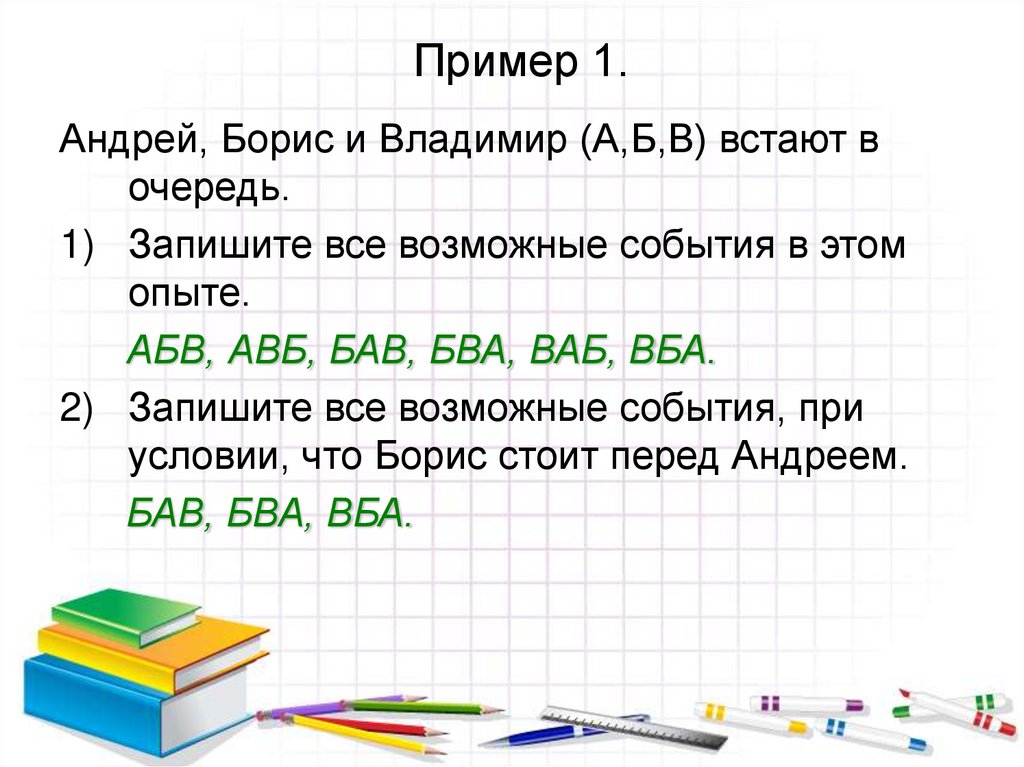 Пример 1.

Андрей, Борис и Владимир (А,Б,В) встают в очередь.

1) Запишите все возможные события в этом опыте.

АБВ, АВБ, БАВ, БВА, ВАБ, ВБА.

2) Запишите все возможные события, при условии, что Борис стоит перед Андреем.

БАВ, БВА, ВБА.